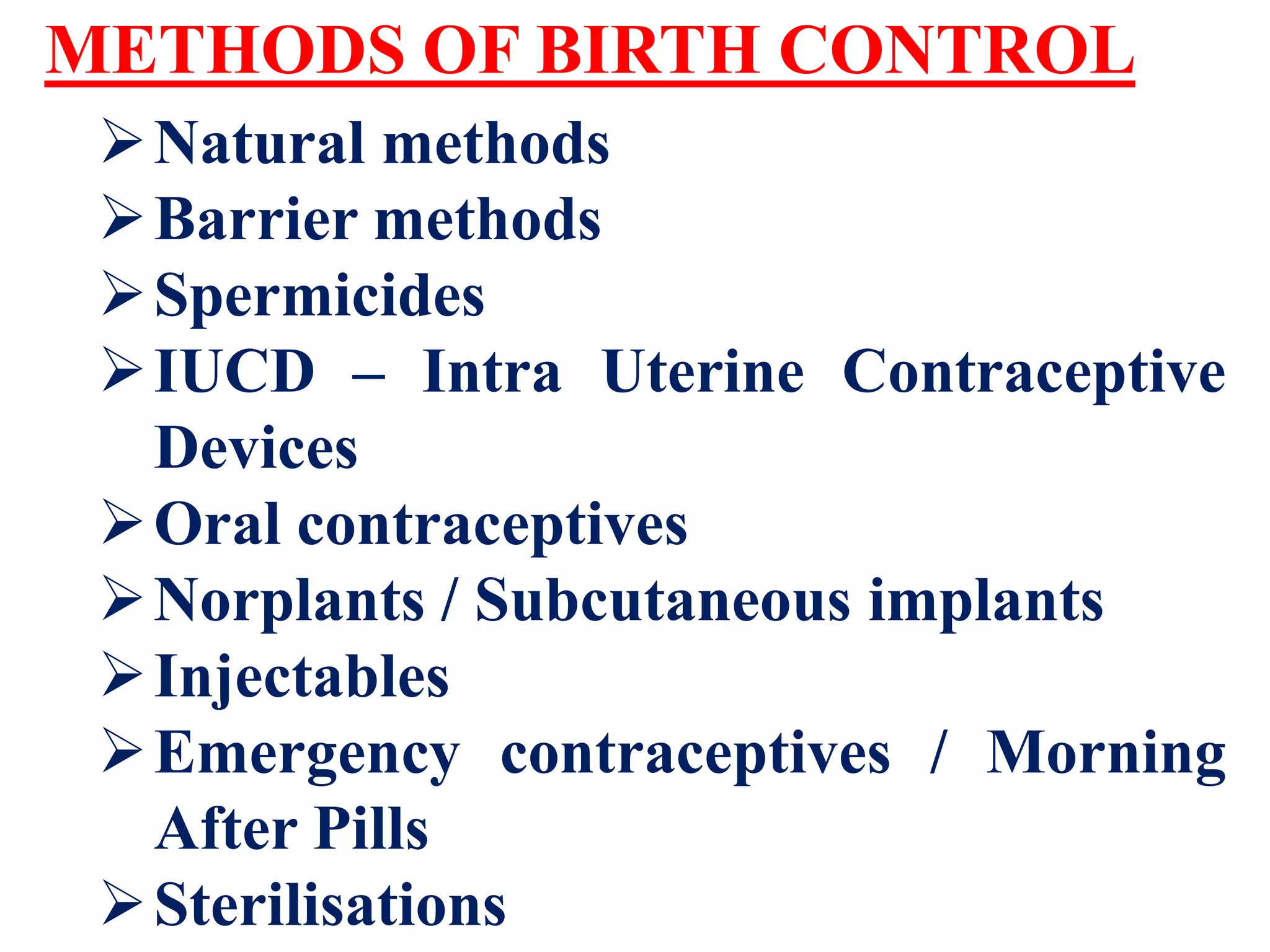 METHODS OF BIRTH CONTROL

➢ Natural methods
➢ Barrier methods
➢ Spermicides
➢ IUCD – Intra Uterine Contraceptive Devices
➢ Oral contraceptives
➢ Norplants / Subcutaneous implants
➢ Injectables
➢ Emergency contraceptives / Morning After Pills
➢ Sterilisations